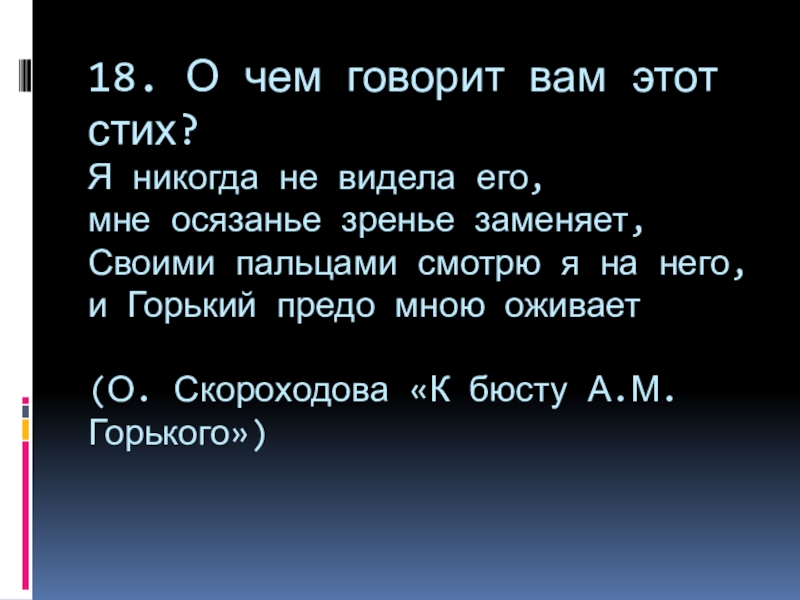 18. О чем говорит вам этот стих?
Я никогда не видела его,
мне осязанье зренье заменяет,
Своими пальцами смотрю я на него,
и Горький предо мною оживает

(О. Скороходова «К бюсту А.М. Горького»)